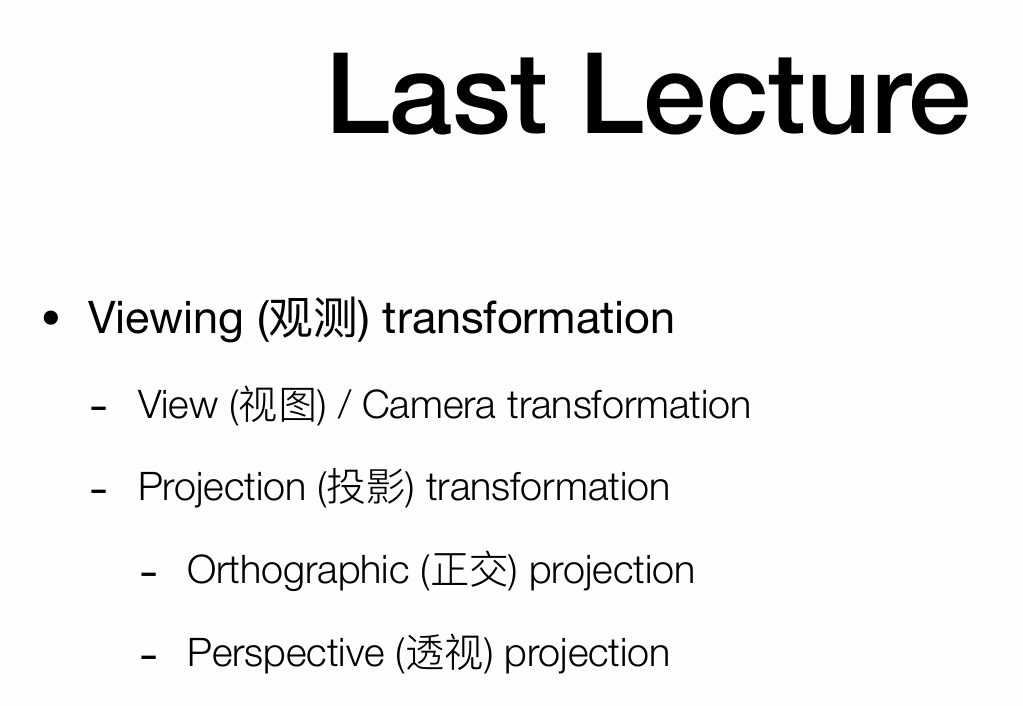 Last Lecture

• Viewing (观测) transformation

- View (视图) / Camera transformation

- Projection (投影) transformation

- Orthographic (正交) projection

- Perspective (透视) projection